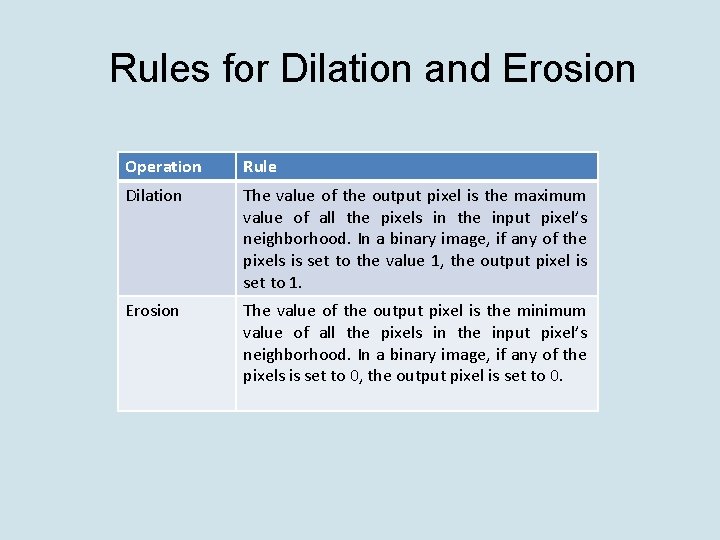 Rules for Dilation and Erosion

| Operation | Rule |
|---|---|
| Dilation | The value of the output pixel is the maximum value of all the pixels in the input pixel's neighborhood. In a binary image, if any of the pixels is set to the value 1, the output pixel is set to 1. |
| Erosion | The value of the output pixel is the minimum value of all the pixels in the input pixel's neighborhood. In a binary image, if any of the pixels is set to 0, the output pixel is set to 0. |